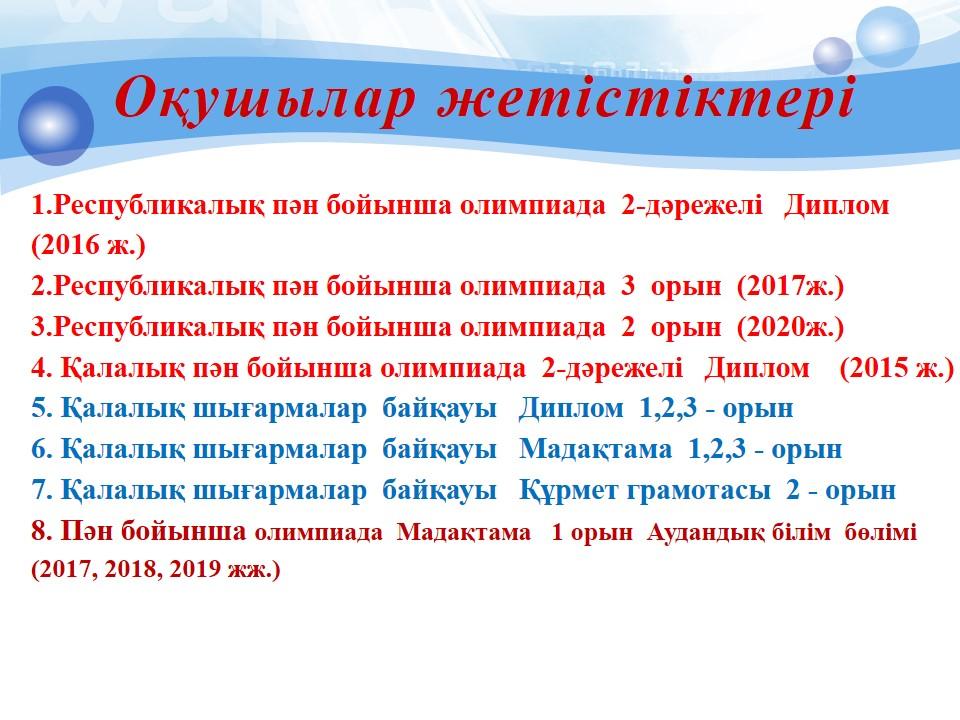 Оқушылар жетістіктері

1.Республикалық пән бойынша олимпиада 2-дәрежелі Диплом (2016 ж.)
2.Республикалық пән бойынша олимпиада 3 орын (2017ж.)
3.Республикалық пән бойынша олимпиада 2 орын (2020ж.)
4. Қалалық пән бойынша олимпиада 2-дәрежелі Диплом (2015 ж.)
5. Қалалық шығармалар байқауы Диплом 1,2,3 - орын
6. Қалалық шығармалар байқауы Мадақтама 1,2,3 - орын
7. Қалалық шығармалар байқауы Құрмет грамотасы 2 - орын
8. Пән бойынша олимпиада Мадақтама 1 орын Аудандық білім бөлімі (2017, 2018, 2019 жж.)